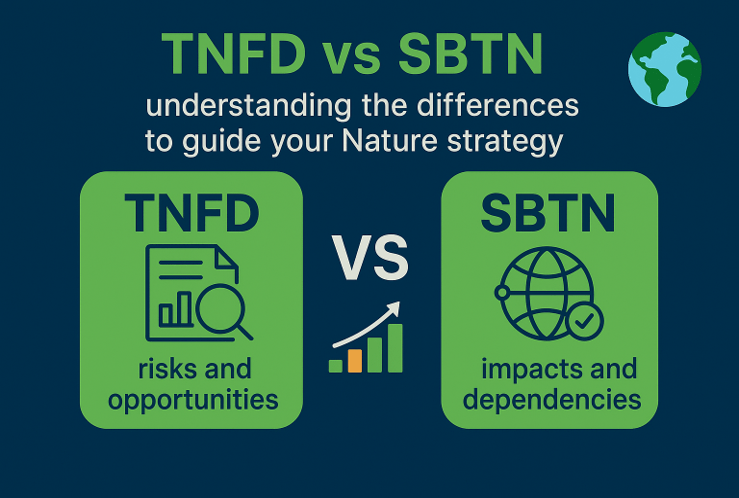 TNFD vs SBTN

understanding the differences to guide your Nature strategy

TNFD

risks and opportunities

VS

SBTN

impacts and dependencies